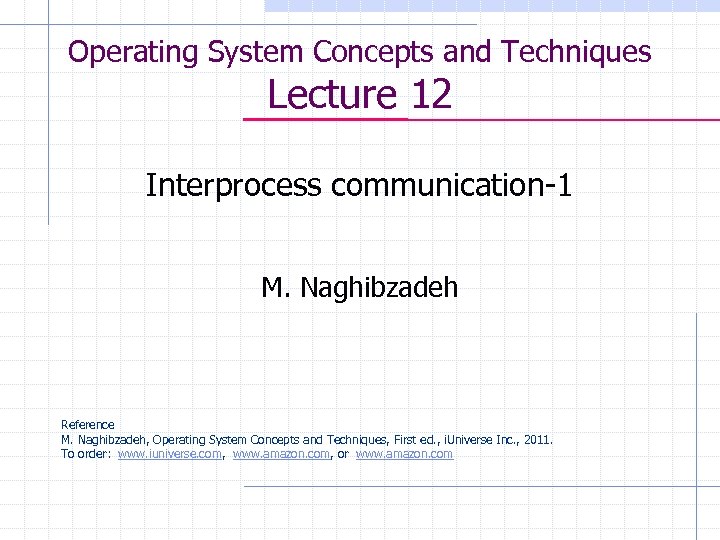 Operating System Concepts and Techniques
Lecture 12

Interprocess communication-1

M. Naghibzadeh

Reference
M. Naghibzadeh, Operating System Concepts and Techniques, First ed., iUniverse Inc., 2011.
To order: www.iuniverse.com, www.amazon.com, or www.amazon.com